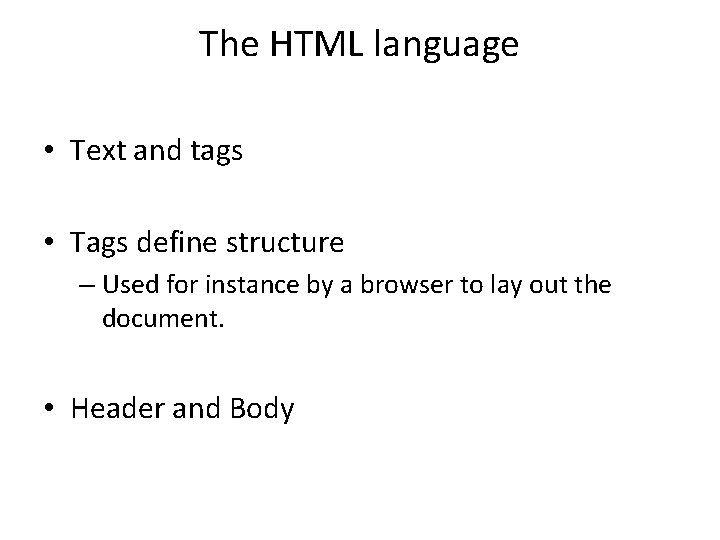 The HTML language

• Text and tags

• Tags define structure
– Used for instance by a browser to lay out the document.

• Header and Body